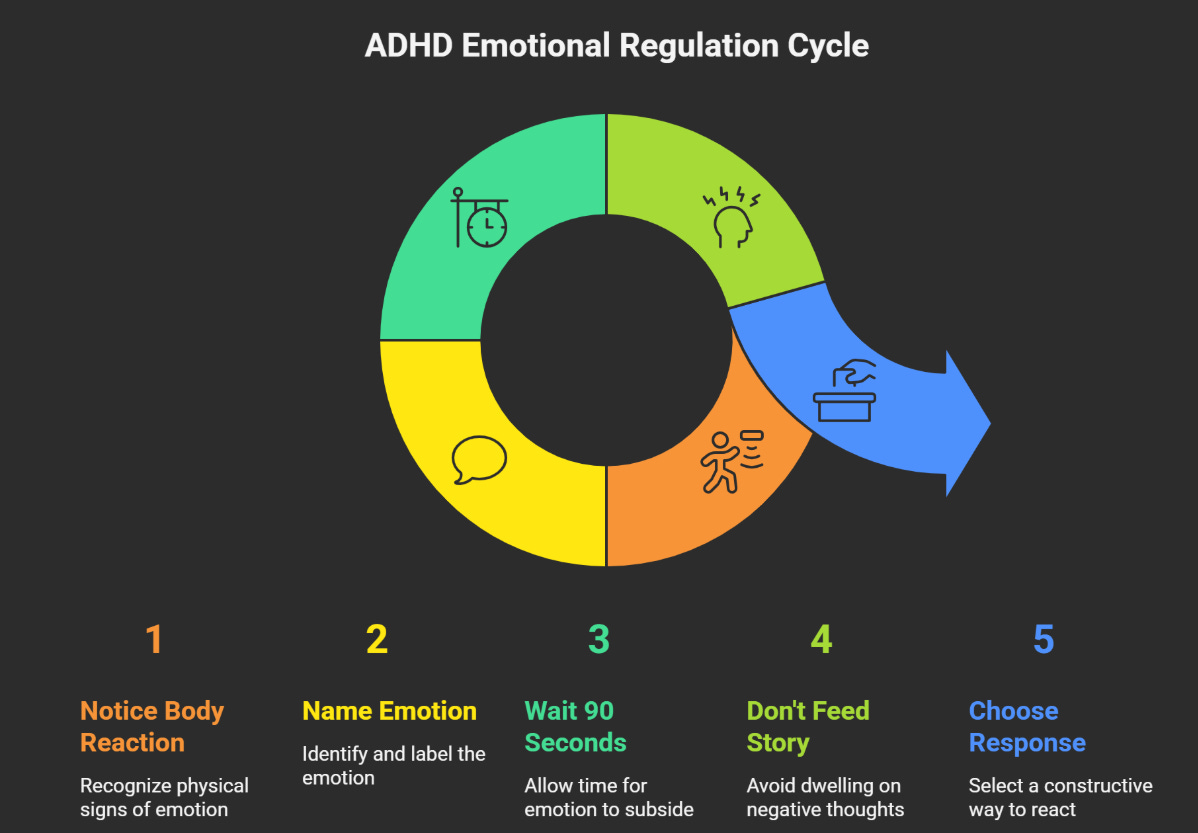 ADHD Emotional Regulation Cycle

1

Notice Body Reaction

Recognize physical signs of emotion

2

Name Emotion

Identify and label the emotion

3

Wait 90 Seconds

Allow time for emotion to subside

4

Don't Feed Story

Avoid dwelling on negative thoughts

5

Choose Response

Select a constructive way to react